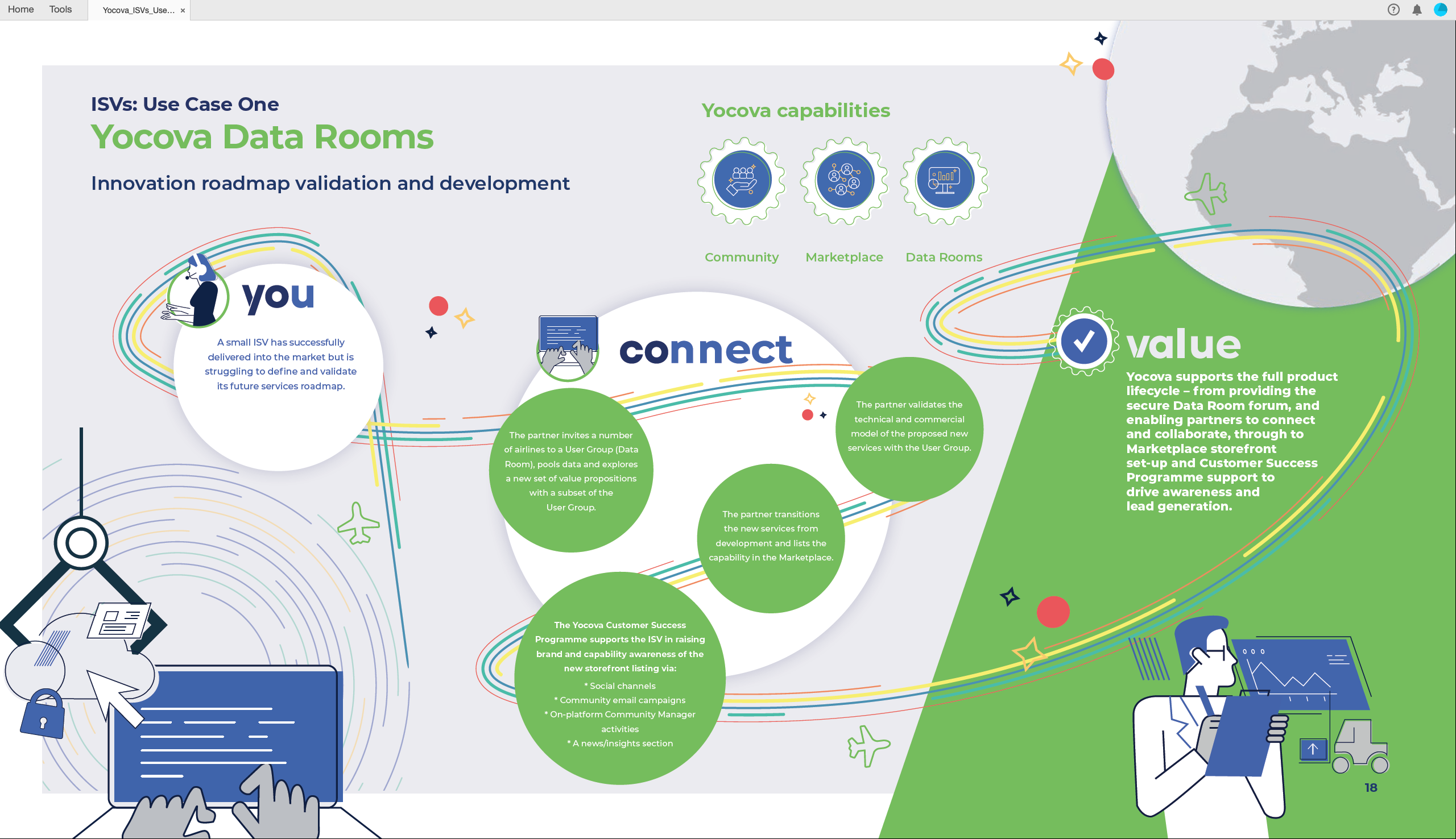 Home Tools Yocova_ISVs_Use... ×

ISVs: Use Case One

Yocova Data Rooms

Innovation roadmap validation and development

Yocova capabilities

Community Marketplace Data Rooms

you

A small ISV has successfully delivered into the market but is struggling to define and validate its future services roadmap.

connect

The partner invites a number of airlines to a User Group (Data Room), pools data and explores a new set of value propositions with a subset of the User Group.

The partner validates the technical and commercial model of the proposed new services with the User Group.

The partner transitions the new services from development and lists the capability in the Marketplace.

The Yocova Customer Success Programme supports the ISV in raising brand and capability awareness of the new storefront listing via:

* Social channels
* Community email campaigns
* On-platform Community Manager activities
* A news/insights section

value

Yocova supports the full product lifecycle – from providing the secure Data Room forum, and enabling partners to connect and collaborate, through to Marketplace storefront set-up and Customer Success Programme support to drive awareness and lead generation.

18